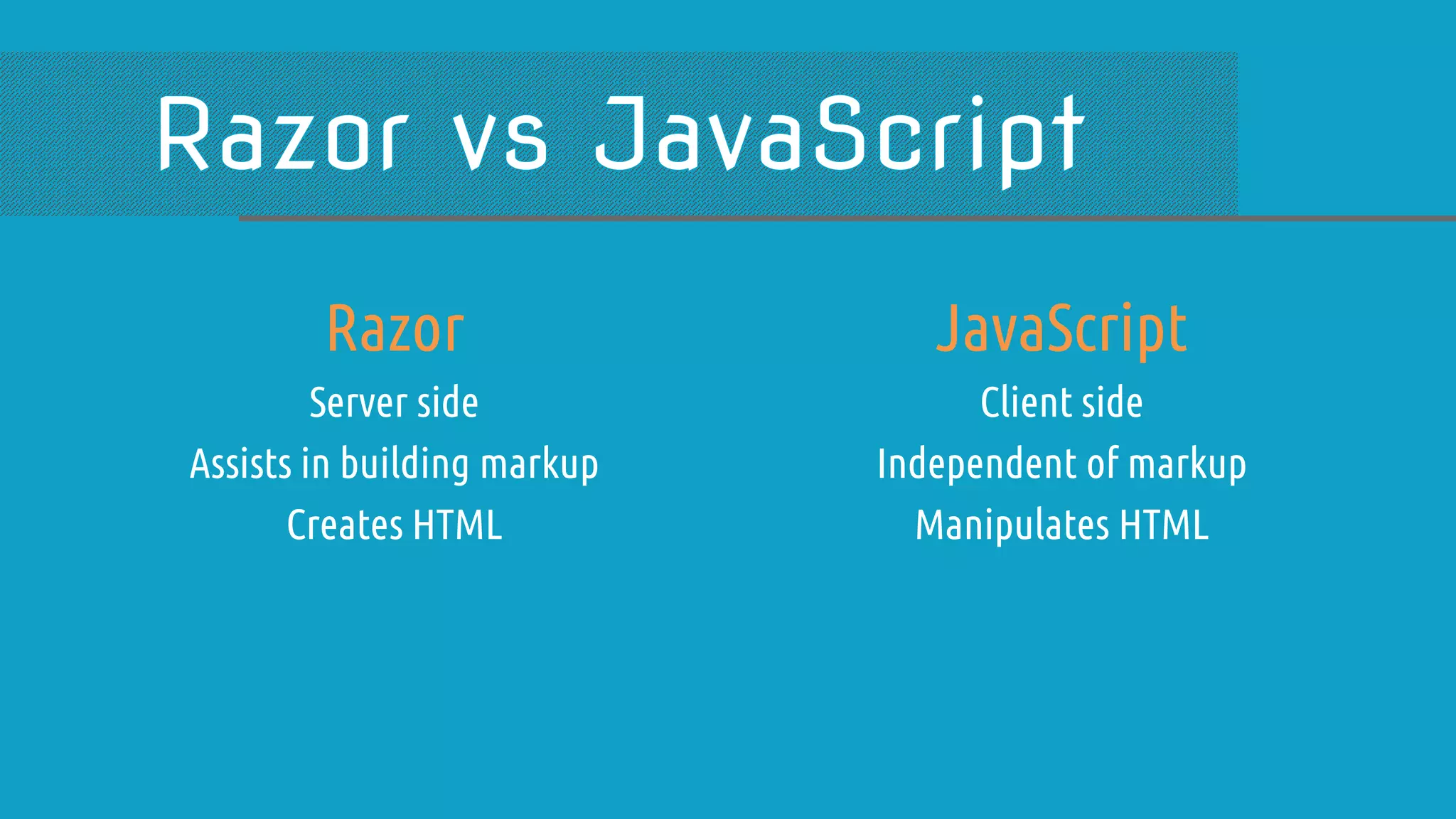 Razor vs JavaScript

Razor

Server side

Assists in building markup

Creates HTML

JavaScript

Client side

Independent of markup

Manipulates HTML